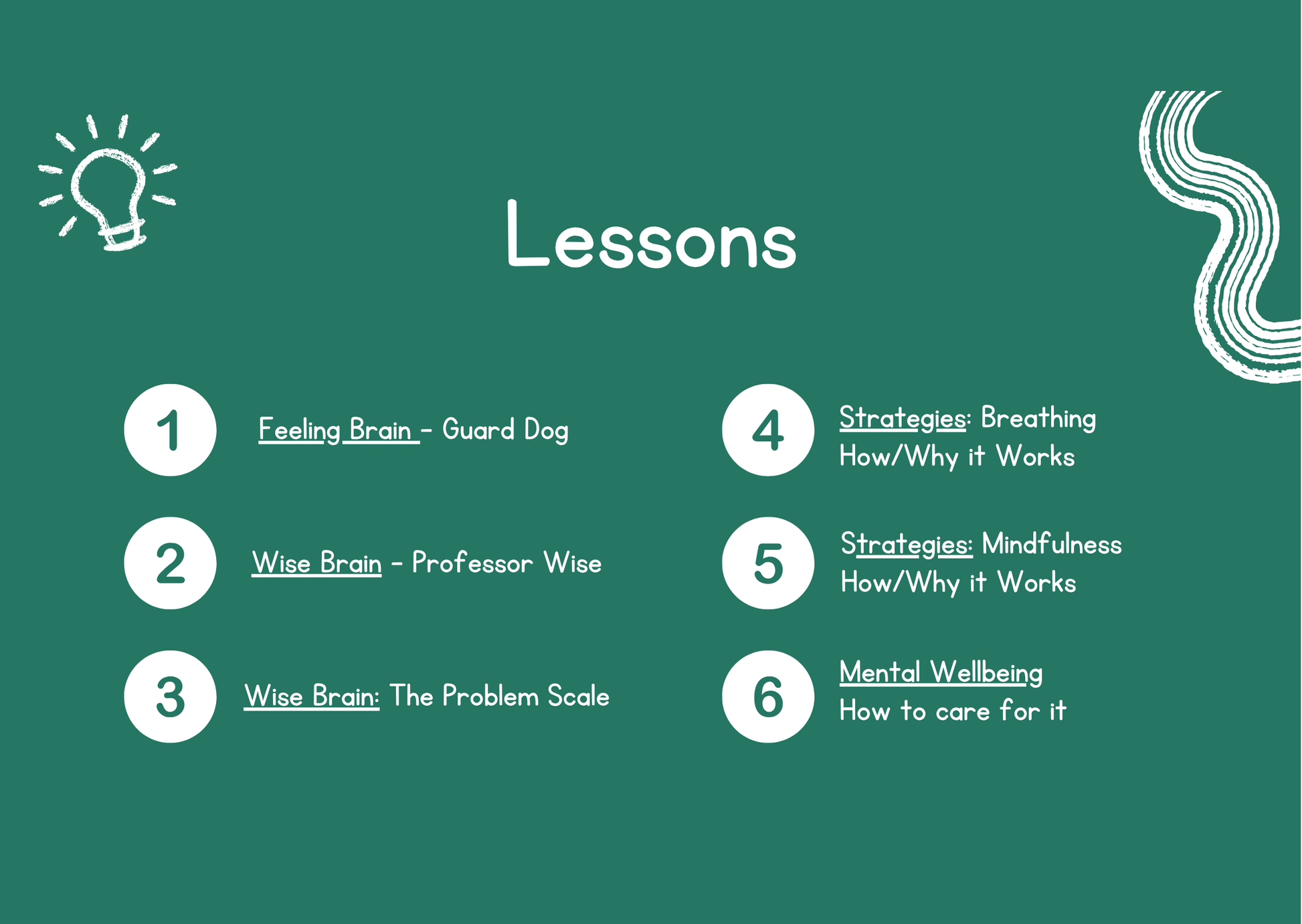 Lessons

1 Feeling Brain - Guard Dog

2 Wise Brain - Professor Wise

3 Wise Brain: The Problem Scale

4 Strategies: Breathing How/Why it Works

5 Strategies: Mindfulness How/Why it Works

6 Mental Wellbeing How to care for it